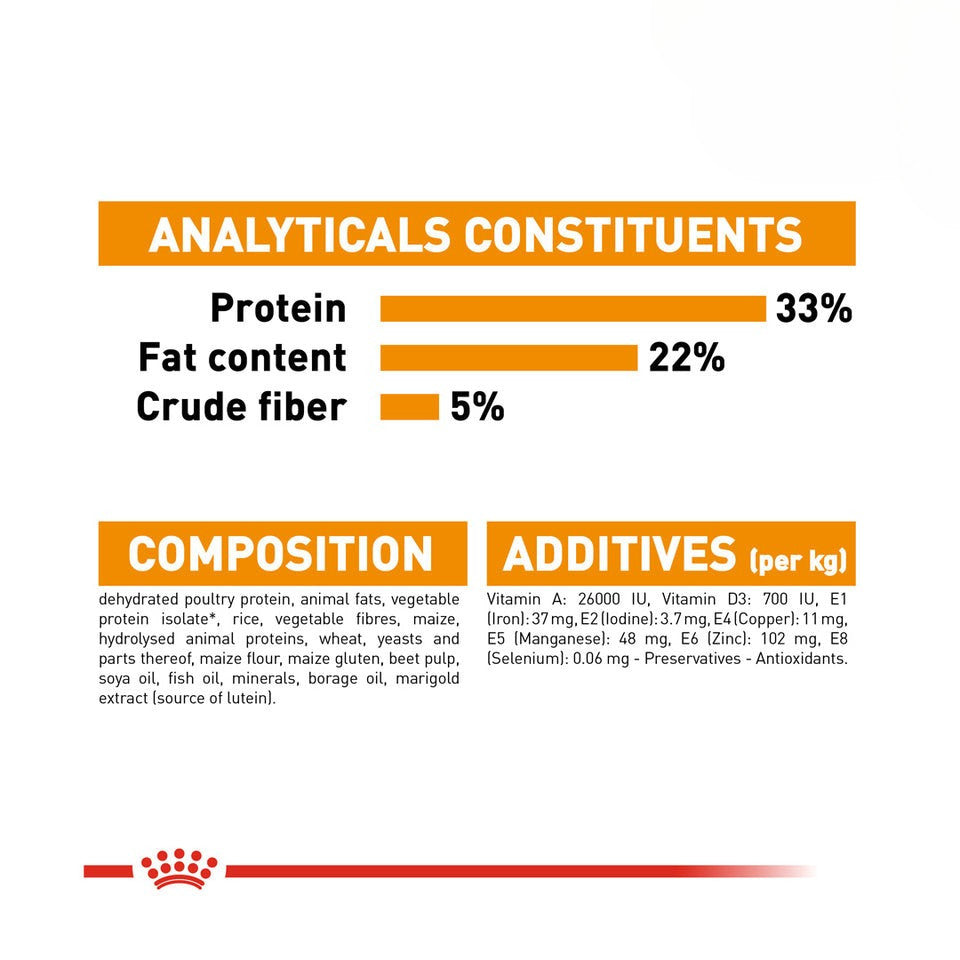 ANALYTICALS CONSTITUENTS

Protein 33%
Fat content 22%
Crude fiber 5%

COMPOSITION

dehydrated poultry protein, animal fats, vegetable protein isolate*, rice, vegetable fibres, maize, hydrolysed animal proteins, wheat, yeasts and parts thereof, maize flour, maize gluten, beet pulp, soya oil, fish oil, minerals, borage oil, marigold extract (source of lutein).

ADDITIVES (per kg)

Vitamin A: 26000 IU, Vitamin D3: 700 IU, E1 (Iron): 37 mg, E2 (Iodine): 3.7 mg, E4 (Copper): 11 mg, E5 (Manganese): 48 mg, E6 (Zinc): 102 mg, E8 (Selenium): 0.06 mg - Preservatives - Antioxidants.